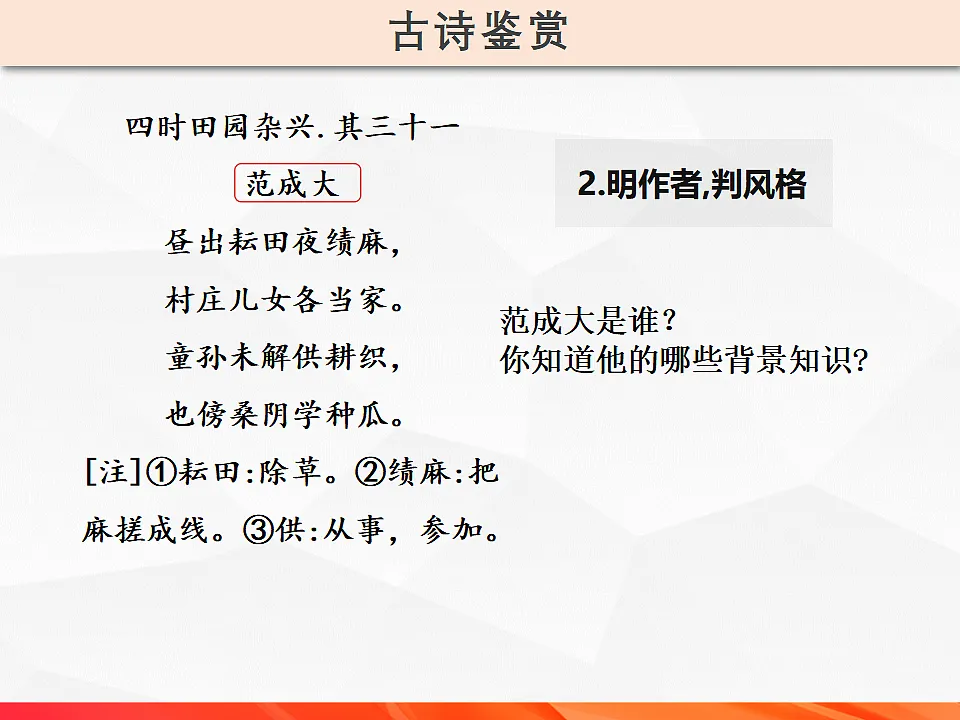 古诗鉴赏

四时田园杂兴.其三十一

范成大

昼出耘田夜绩麻，

村庄儿女各当家。

童孙未解供耕织，

也傍桑阴学种瓜。

[注]①耘田:除草。②绩麻:把麻搓成线。③供:从事，参加。

2.明作者,判风格

范成大是谁？
你知道他的哪些背景知识?